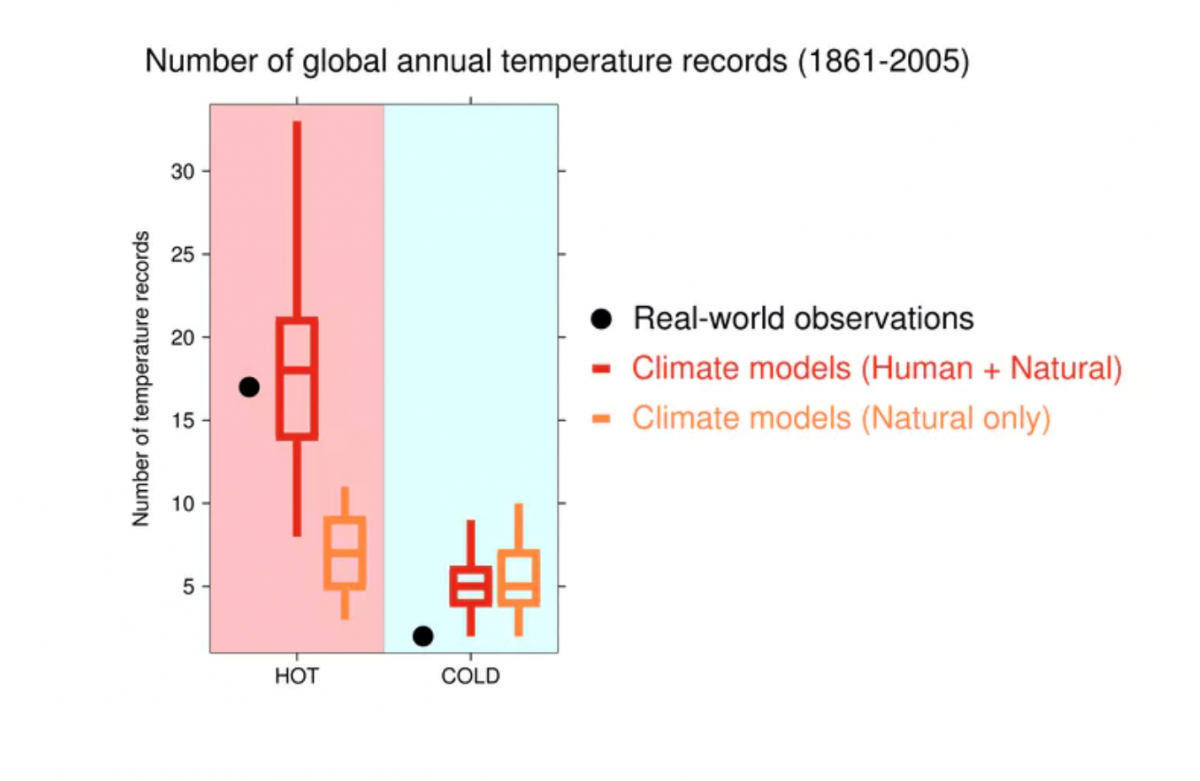 Number of global annual temperature records (1861-2005)

Number of temperature records

30
25
20
15
10
5

HOT
COLD

Real-world observations
Climate models (Human + Natural)
Climate models (Natural only)